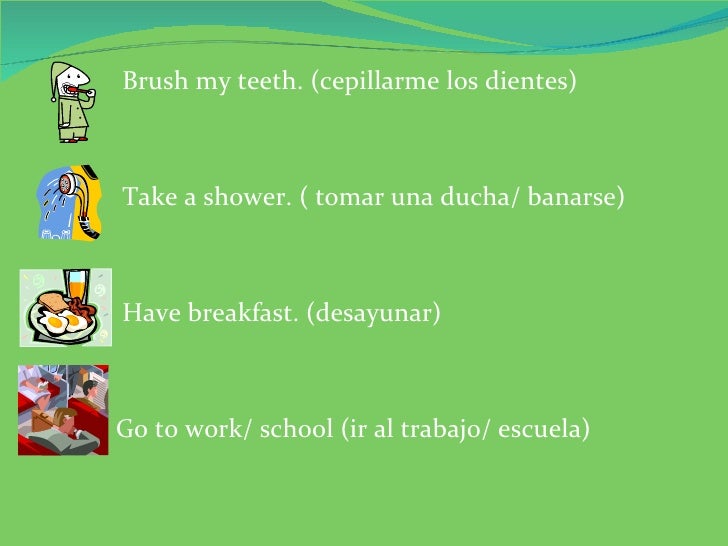 Brush my teeth. (cepillarme los dientes)

Take a shower. ( tomar una ducha/ banarse)

Have breakfast. (desayunar)

Go to work/ school (ir al trabajo/ escuela)